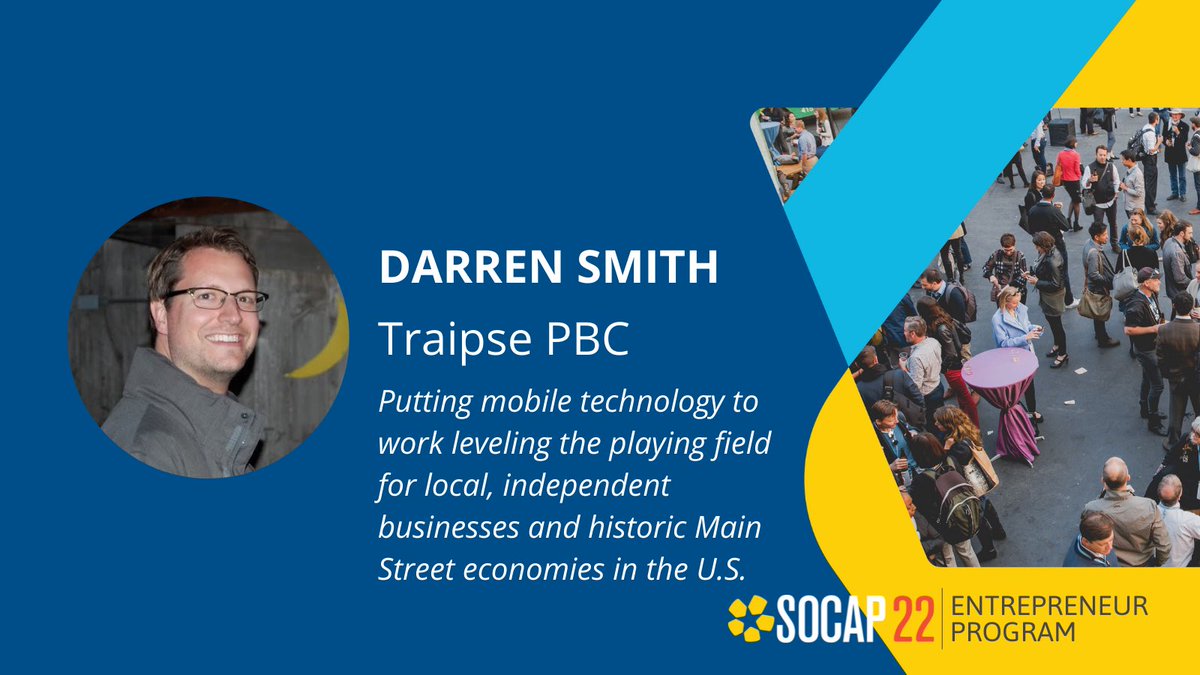 DARREN SMITH
Traipse PBC
Putting mobile technology to work leveling the playing field for local, independent businesses and historic Main Street economies in the U.S.

SOCAP 22 ENTREPRENEUR PROGRAM